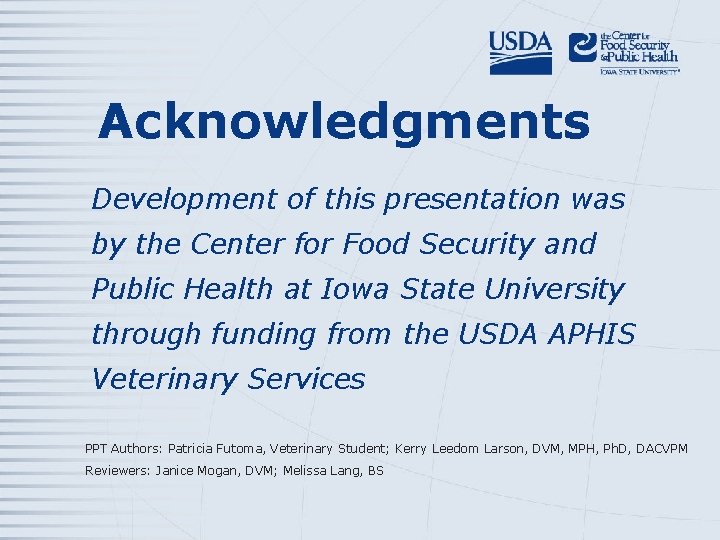 USDA

the Center for Food Security & Public Health
IOWA STATE UNIVERSITY

Acknowledgments

Development of this presentation was by the Center for Food Security and Public Health at Iowa State University through funding from the USDA APHIS Veterinary Services

PPT Authors: Patricia Futoma, Veterinary Student; Kerry Leedom Larson, DVM, MPH, PhD, DACVPM
Reviewers: Janice Mogan, DVM; Melissa Lang, BS